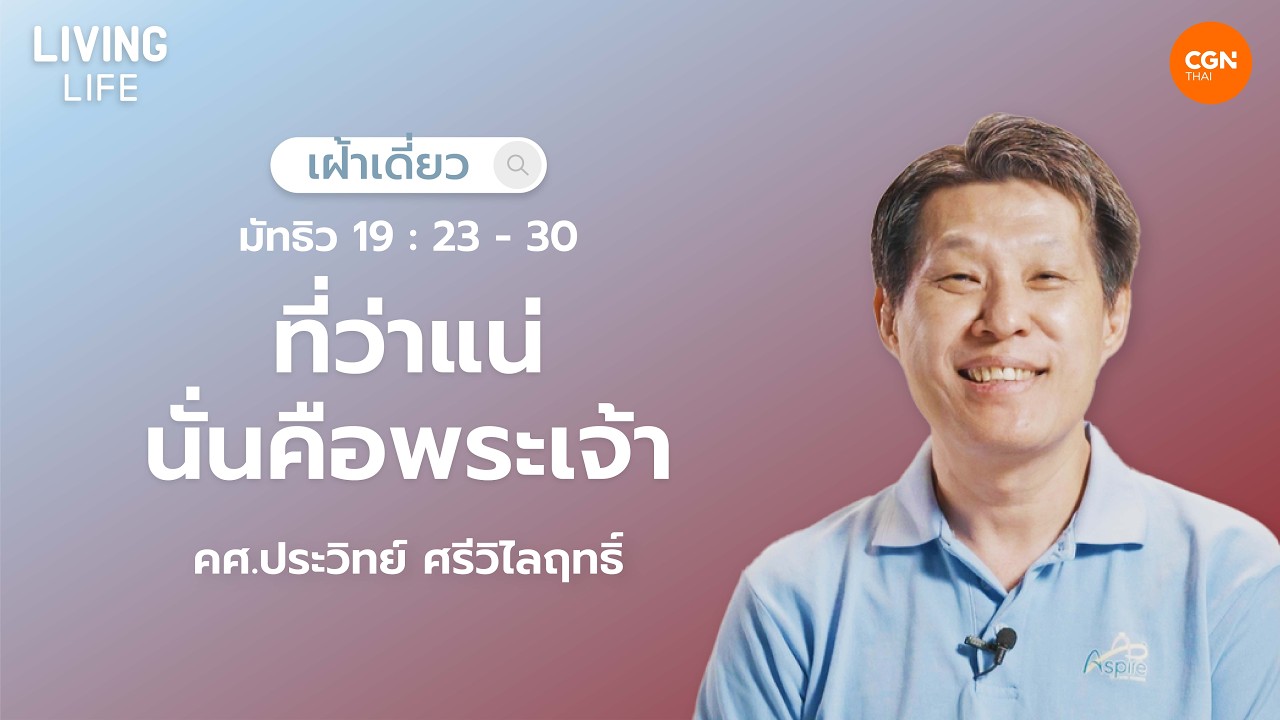 LIVING LIFE

CGN THAI

เฝ้าเดี่ยว

มัทธิว 19 : 23 - 30

ที่ว่าแน่ นั่นคือพระเจ้า

คศ.ประวิทย์ ศรีวิไลฤทธิ์

Aspire